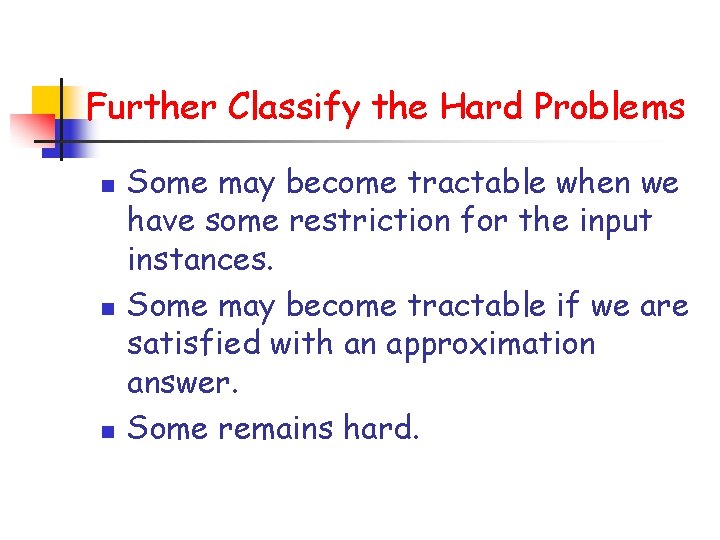 Further Classify the Hard Problems

- Some may become tractable when we have some restriction for the input instances.
- Some may become tractable if we are satisfied with an approximation answer.
- Some remains hard.